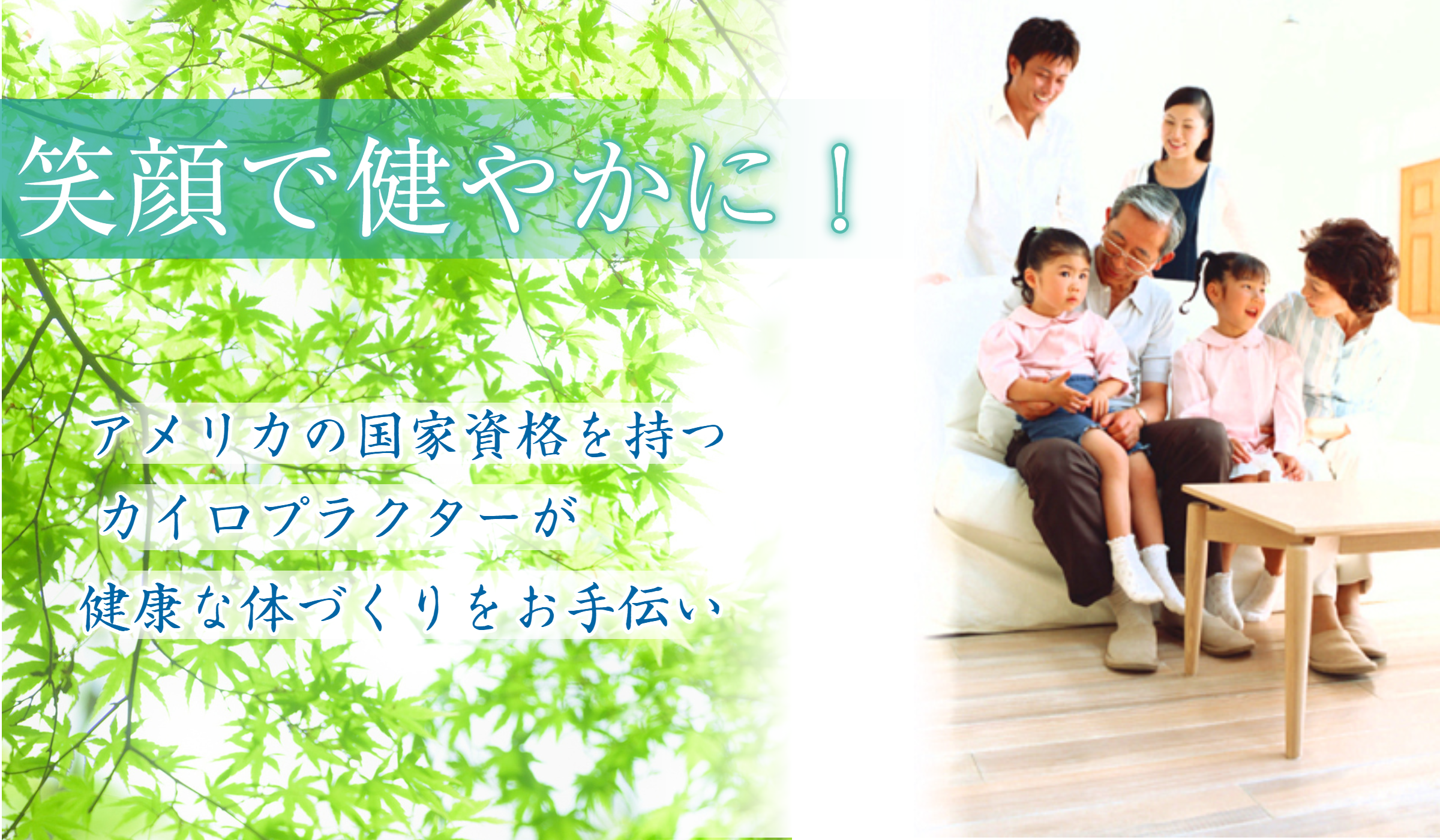 笑顔で健やかに！

アメリカの国家資格を持つ
カイロプラクターが
健康な体づくりをお手伝い